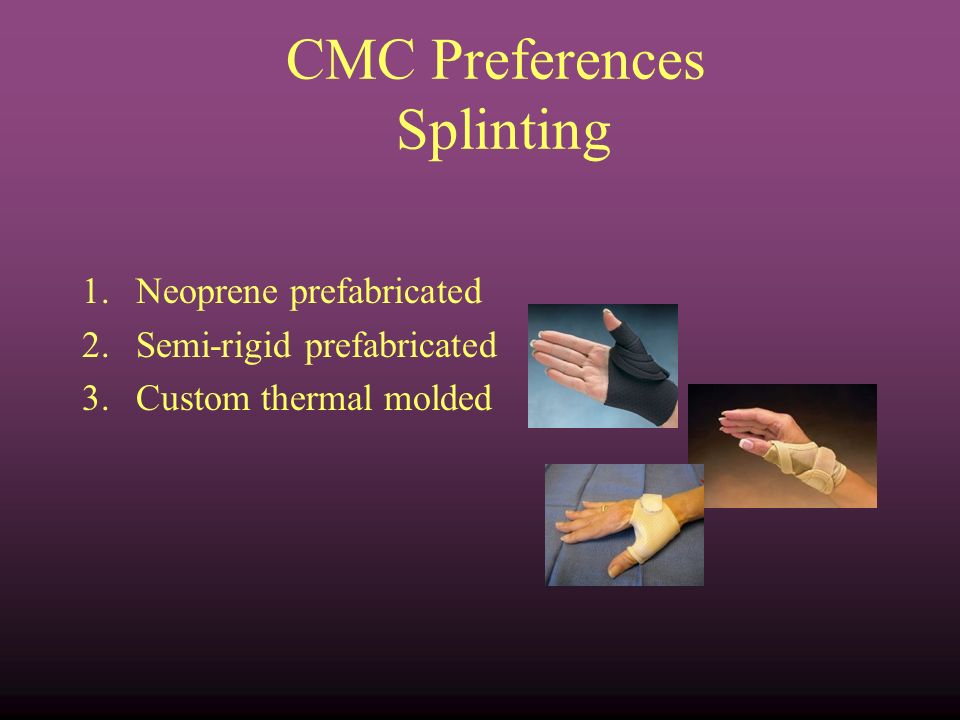 CMC Preferences
Splinting

1. Neoprene prefabricated
2. Semi-rigid prefabricated
3. Custom thermal molded